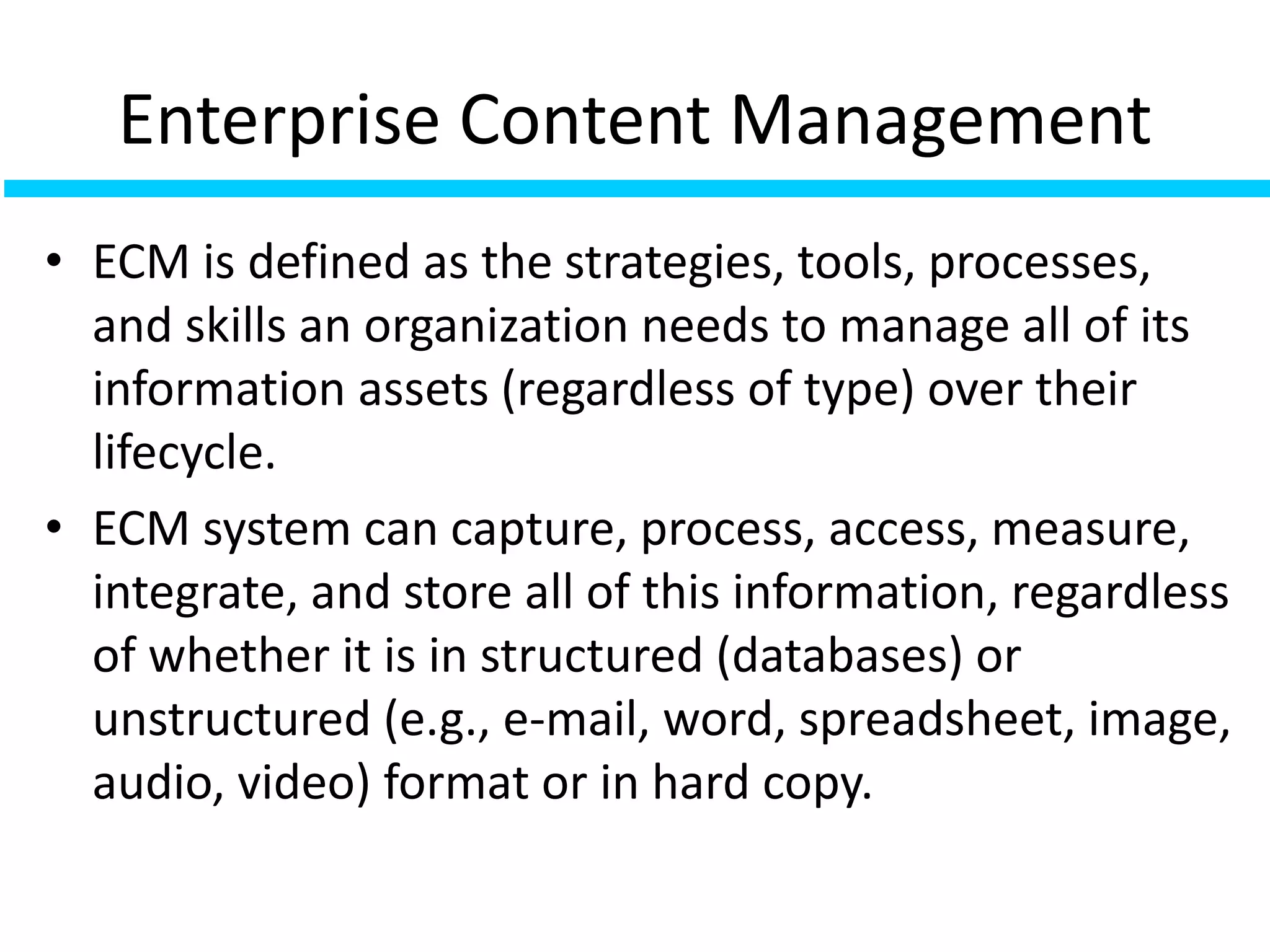 Enterprise Content Management

• ECM is defined as the strategies, tools, processes, and skills an organization needs to manage all of its information assets (regardless of type) over their lifecycle.

• ECM system can capture, process, access, measure, integrate, and store all of this information, regardless of whether it is in structured (databases) or unstructured (e.g., e-mail, word, spreadsheet, image, audio, video) format or in hard copy.